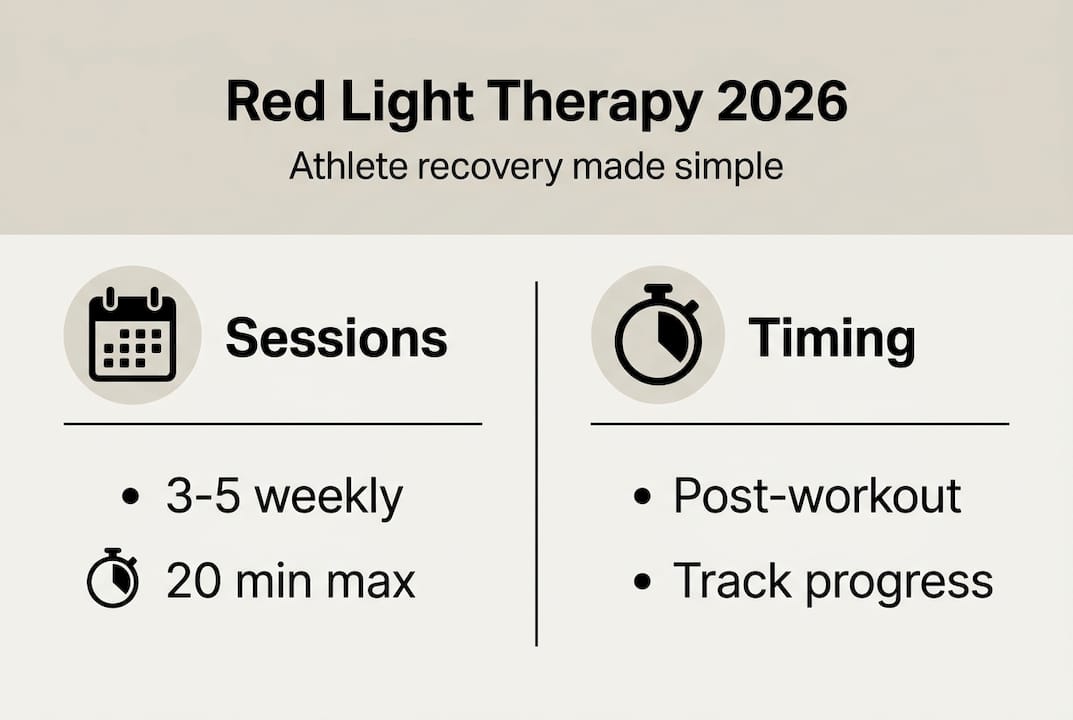 Red Light Therapy 2026

Athlete recovery made simple

Sessions

• 3-5 weekly

20 min max

Timing

• Post-workout

• Track progress